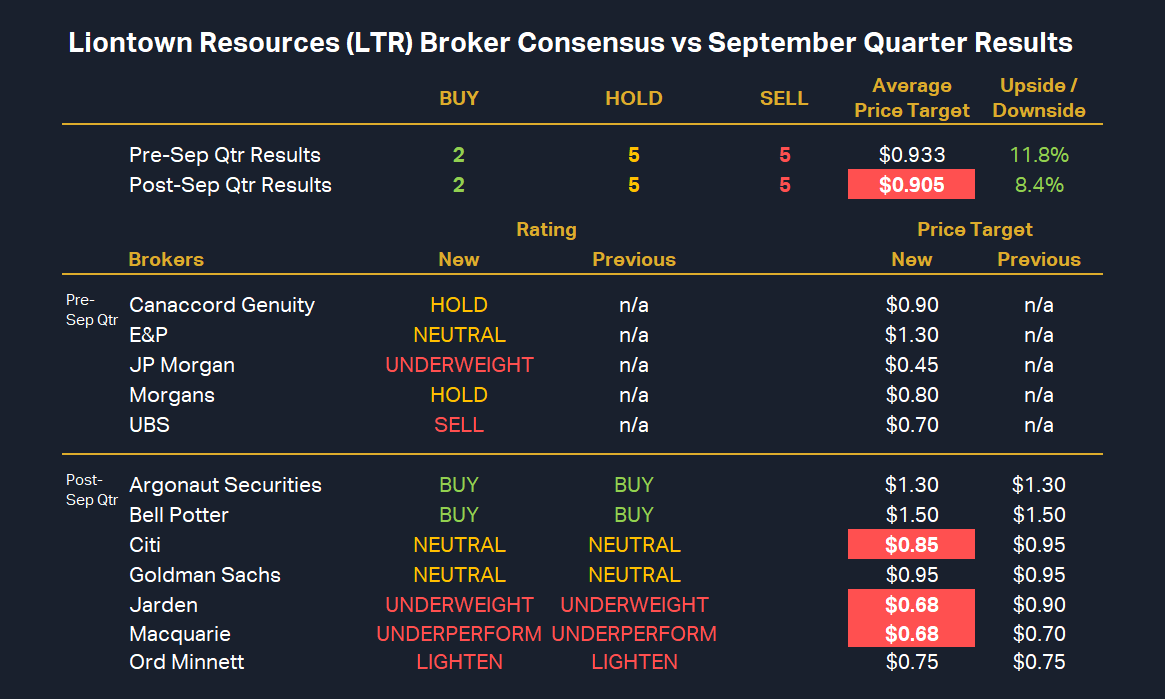 Liontown Resources (LTR) Broker Consensus vs September Quarter Results

| | BUY | HOLD | SELL | Average Price Target | Upside / Downside |
|---|---|---|---|---|---|
| Pre-Sep Qtr Results | 2 | 5 | 5 | $0.933 | 11.8% |
| Post-Sep Qtr Results | 2 | 5 | 5 | $0.905 | 8.4% |

| | Brokers | Rating New | Rating Previous | Price Target New | Price Target Previous |
|---|---|---|---|---|---|
| Pre-Sep Qtr | Canaccord Genuity | HOLD | n/a | $0.90 | n/a |
| | E&P | NEUTRAL | n/a | $1.30 | n/a |
| | JP Morgan | UNDERWEIGHT | n/a | $0.45 | n/a |
| | Morgans | HOLD | n/a | $0.80 | n/a |
| | UBS | SELL | n/a | $0.70 | n/a |
| Post-Sep Qtr | Argonaut Securities | BUY | BUY | $1.30 | $1.30 |
| | Bell Potter | BUY | BUY | $1.50 | $1.50 |
| | Citi | NEUTRAL | NEUTRAL | $0.85 | $0.95 |
| | Goldman Sachs | NEUTRAL | NEUTRAL | $0.95 | $0.95 |
| | Jarden | UNDERWEIGHT | UNDERWEIGHT | $0.68 | $0.90 |
| | Macquarie | UNDERPERFORM | UNDERPERFORM | $0.68 | $0.70 |
| | Ord Minnett | LIGHTEN | LIGHTEN | $0.75 | $0.75 |